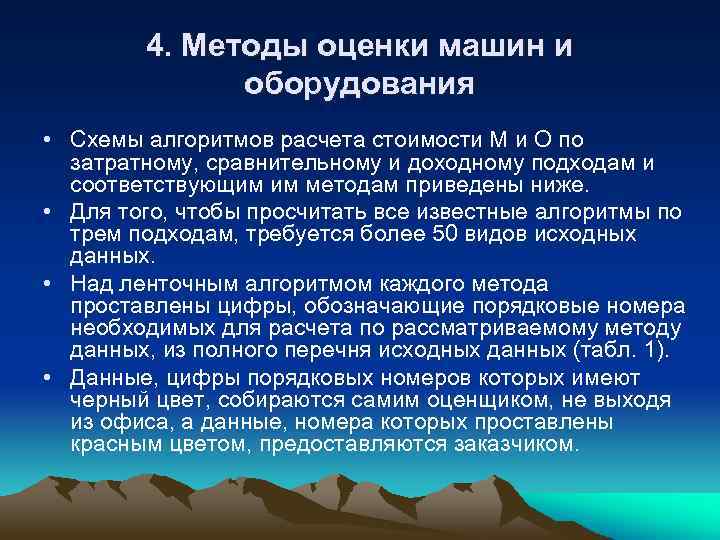 4. Методы оценки машин и оборудования

• Схемы алгоритмов расчета стоимости М и О по затратному, сравнительному и доходному подходам и соответствующим им методам приведены ниже.

• Для того, чтобы просчитать все известные алгоритмы по трем подходам, требуется более 50 видов исходных данных.

• Над ленточным алгоритмом каждого метода проставлены цифры, обозначающие порядковые номера необходимых для расчета по рассматриваемому методу данных, из полного перечня исходных данных (табл. 1).

• Данные, цифры порядковых номеров которых имеют черный цвет, собираются самим оценщиком, не выходя из офиса, а данные, номера которых проставлены красным цветом, предоставляются заказчиком.